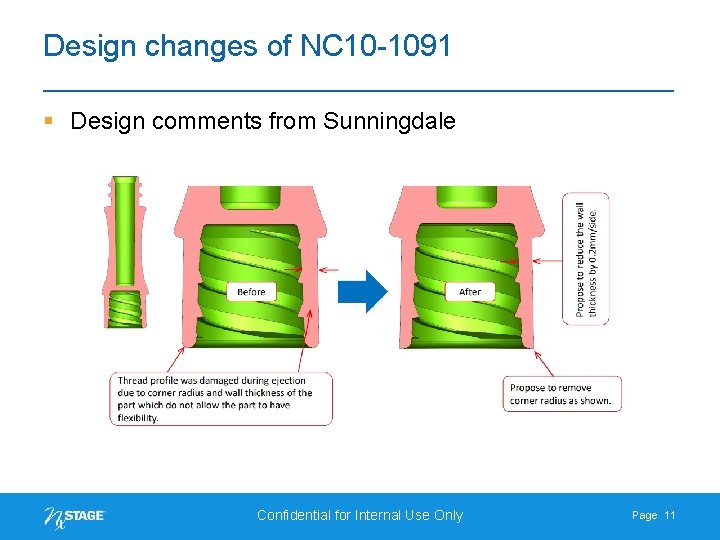 Design changes of NC10-1091

▪ Design comments from Sunningdale

Before

After

Propose to reduce the wall thickness by 0.2mm/side.

Thread profile was damaged during ejection due to corner radius and wall thickness of the part which do not allow the part to have flexibility.

Propose to remove corner radius as shown.

NxSTAGE

Confidential for Internal Use Only

Page 11